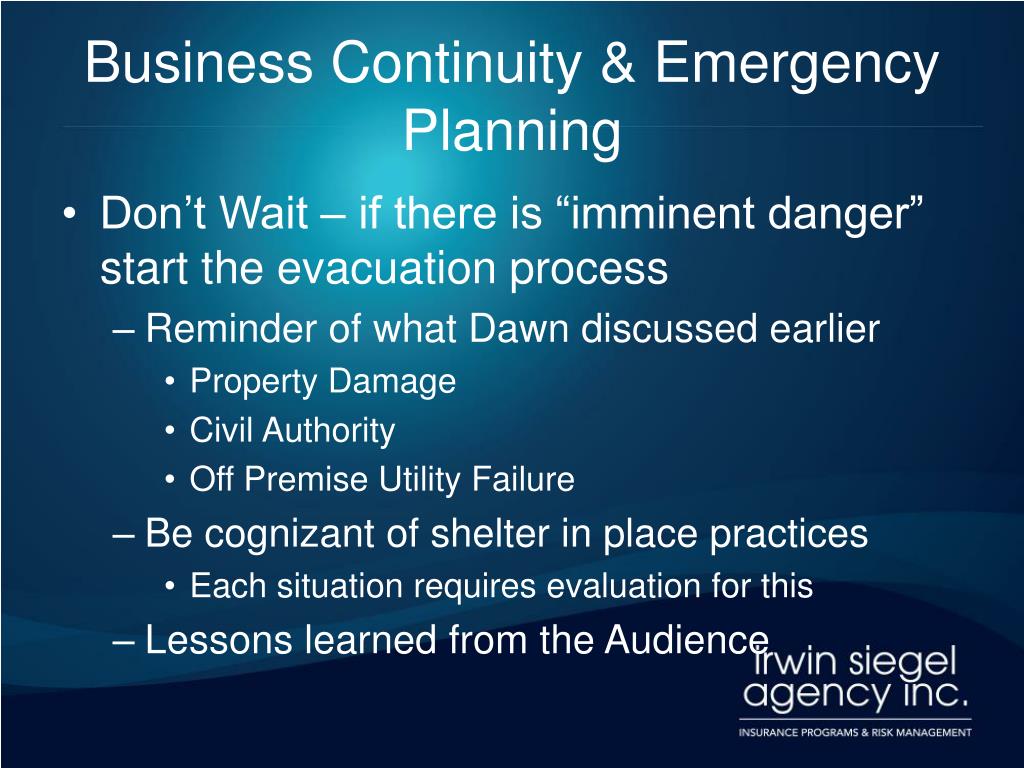 Business Continuity & Emergency Planning

• Don’t Wait – if there is “imminent danger” start the evacuation process
– Reminder of what Dawn discussed earlier
• Property Damage
• Civil Authority
• Off Premise Utility Failure
– Be cognizant of shelter in place practices
• Each situation requires evaluation for this
– Lessons learned from the Audience

irwin siegel agency inc.
INSURANCE PROGRAMS & RISK MANAGEMENT